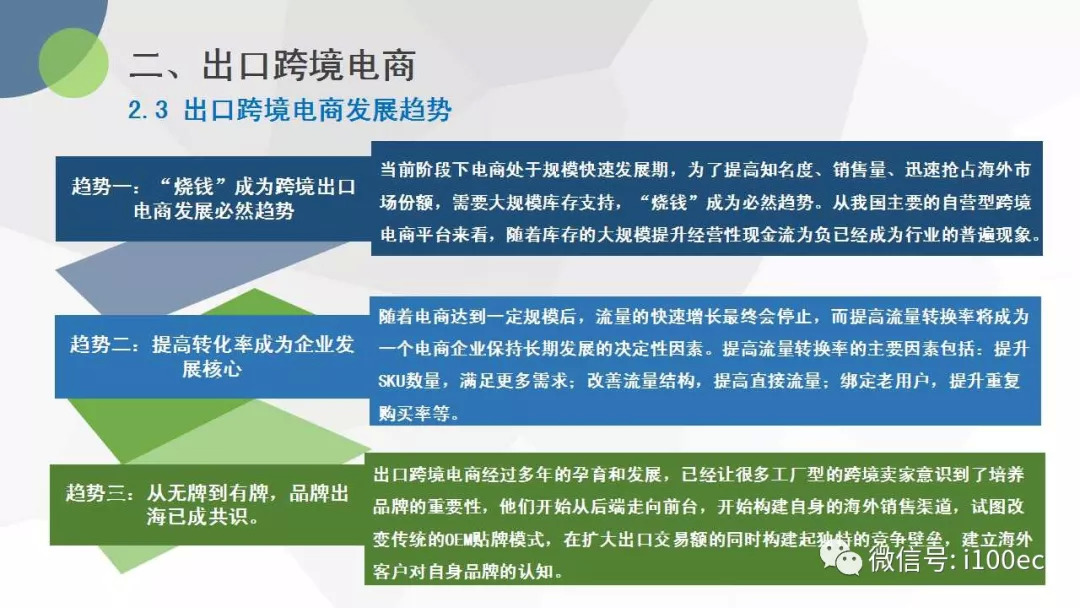 二、出口跨境电商

2.3 出口跨境电商发展趋势

趋势一：“烧钱”成为跨境出口电商发展必然趋势

当前阶段下电商处于规模快速发展期，为了提高知名度、销售量、迅速抢占海外市场份额，需要大规模库存支持，“烧钱”成为必然趋势。从我国主要的自营型跨境电商平台来看，随着库存的大规模提升经营性现金流为负已经成为行业的普遍现象。

趋势二：提高转化率成为企业发展核心

随着电商达到一定规模后，流量的快速增长最终会停止，而提高流量转换率将成为一个电商企业保持长期发展的决定性因素。提高流量转换率的主要因素包括：提升SKU数量，满足更多需求；改善流量结构，提高直接流量；绑定老用户，提升重复购买率等。

趋势三：从无牌到有牌，品牌出海已成共识。

出口跨境电商经过多年的孕育和发展，已经让很多工厂型的跨境卖家意识到了培养品牌的重要性，他们开始从后端走向前台，开始构建自身的海外销售渠道，试图改变传统的OEM贴牌模式，在扩大出口交易额的同时构建起独特的竞争壁垒，建立海外客户对自身品牌的认知。

微信号：i100ec